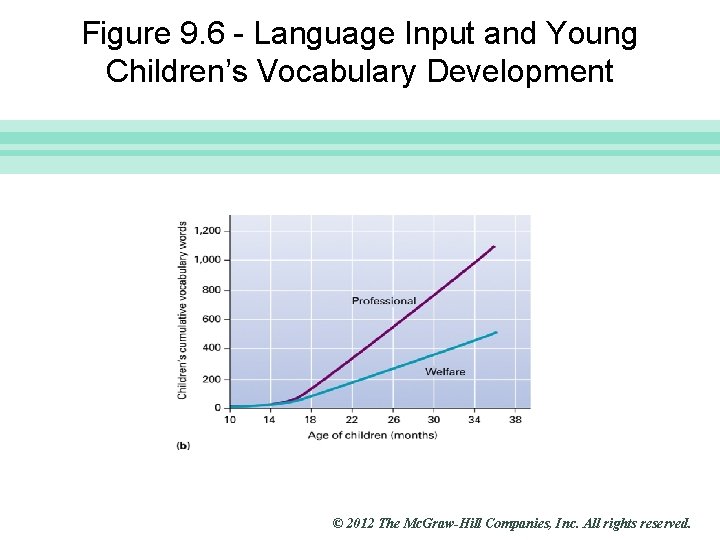 Figure 9.6 - Language Input and Young Children's Vocabulary Development

Children's cumulative vocabulary words

1,200
1,000
800
600
400
200
0

Professional

Welfare

10 14 18 22 26 30 34 38

Age of children (months)

(b)

© 2012 The McGraw-Hill Companies, Inc. All rights reserved.